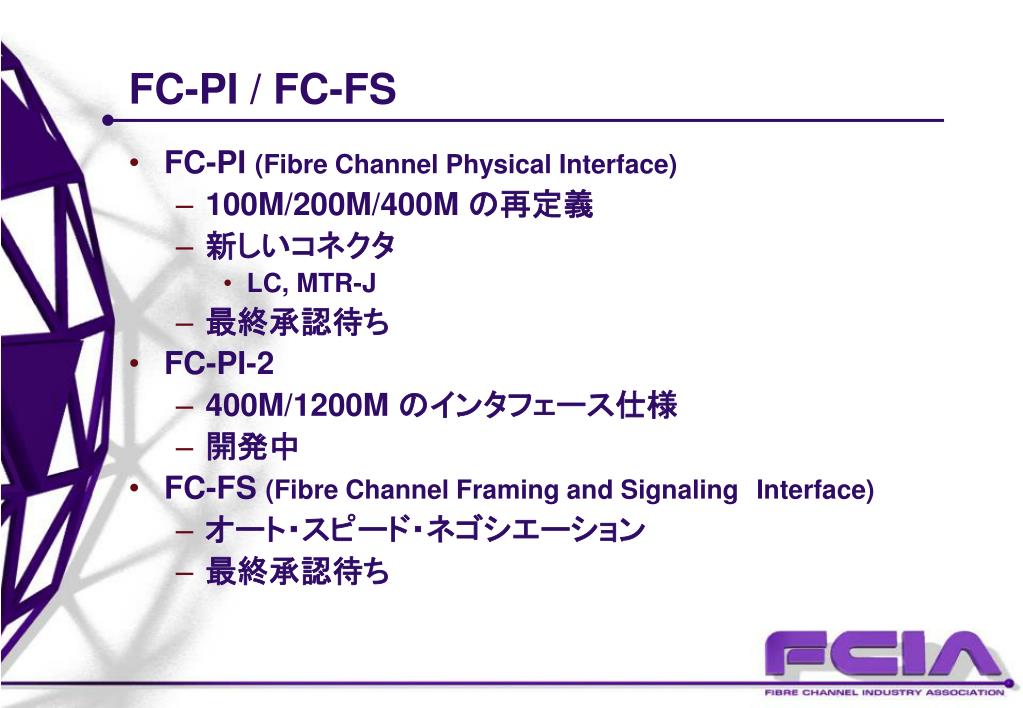 FC-PI / FC-FS

• FC-PI (Fibre Channel Physical Interface)
– 100M/200M/400M の再定義
– 新しいコネクタ
• LC, MTR-J
– 最終承認待ち
• FC-PI-2
– 400M/1200M のインタフェース仕様
– 開発中
• FC-FS (Fibre Channel Framing and Signaling Interface)
– オート・スピード・ネゴシエーション
– 最終承認待ち

FCIA
FIBRE CHANNEL INDUSTRY ASSOCIATION